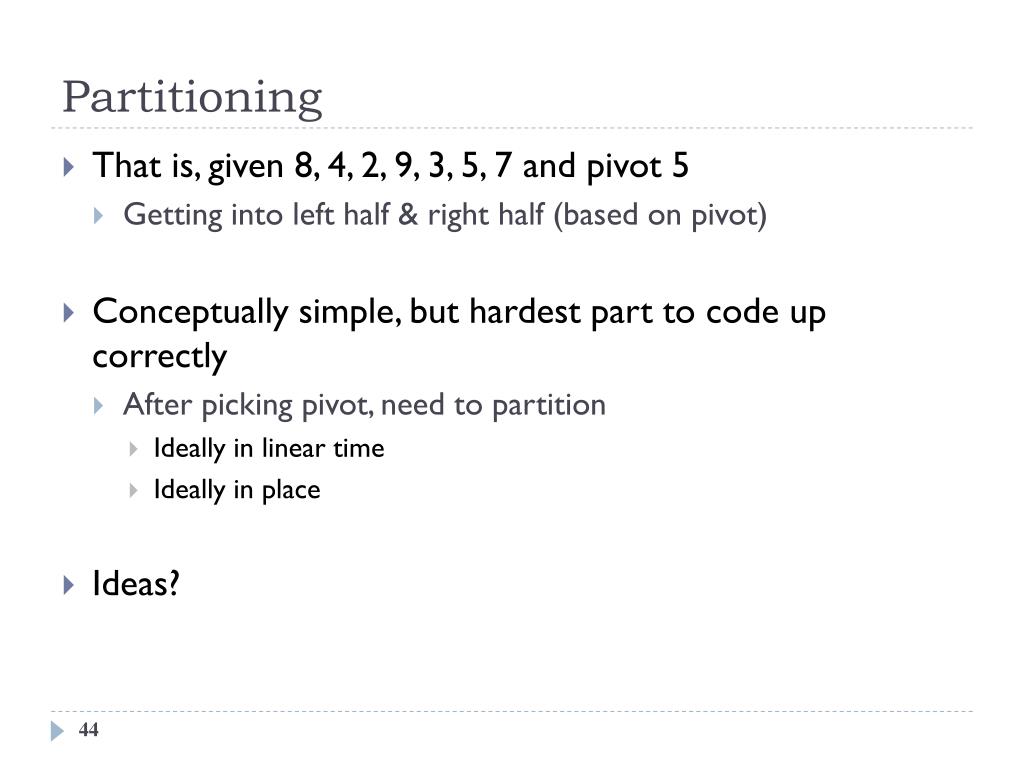 Partitioning

That is, given 8, 4, 2, 9, 3, 5, 7 and pivot 5

Getting into left half & right half (based on pivot)

Conceptually simple, but hardest part to code up correctly

After picking pivot, need to partition

Ideally in linear time

Ideally in place

Ideas?

44